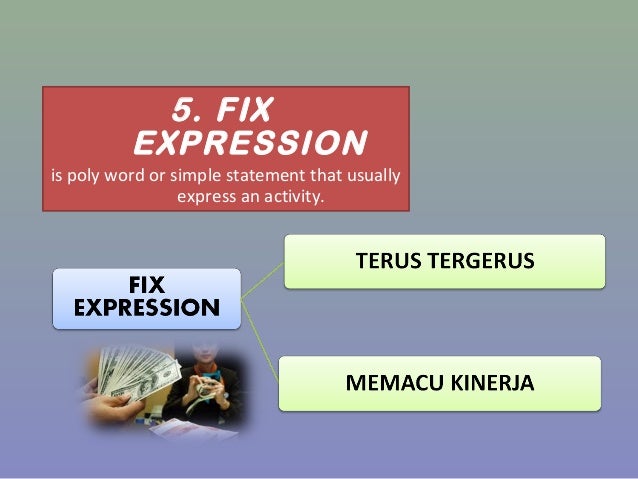 5. FIX EXPRESSION

is poly word or simple statement that usually express an activity.

FIX EXPRESSION

TERUS TERGERUS

MEMACU KINERJA